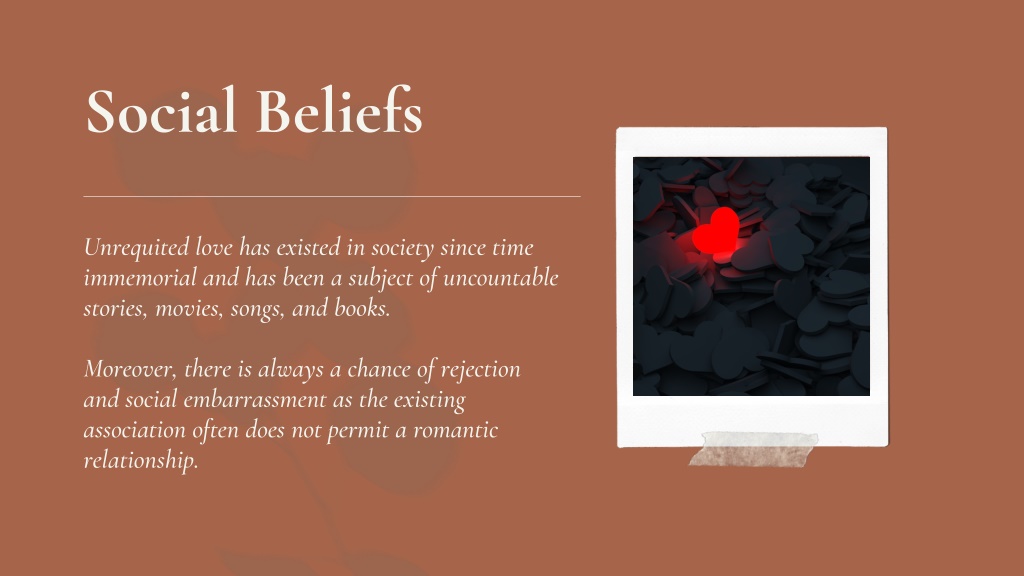 Social Beliefs

Unrequited love has existed in society since time immemorial and has been a subject of uncountable stories, movies, songs, and books.

Moreover, there is always a chance of rejection and social embarrassment as the existing association often does not permit a romantic relationship.